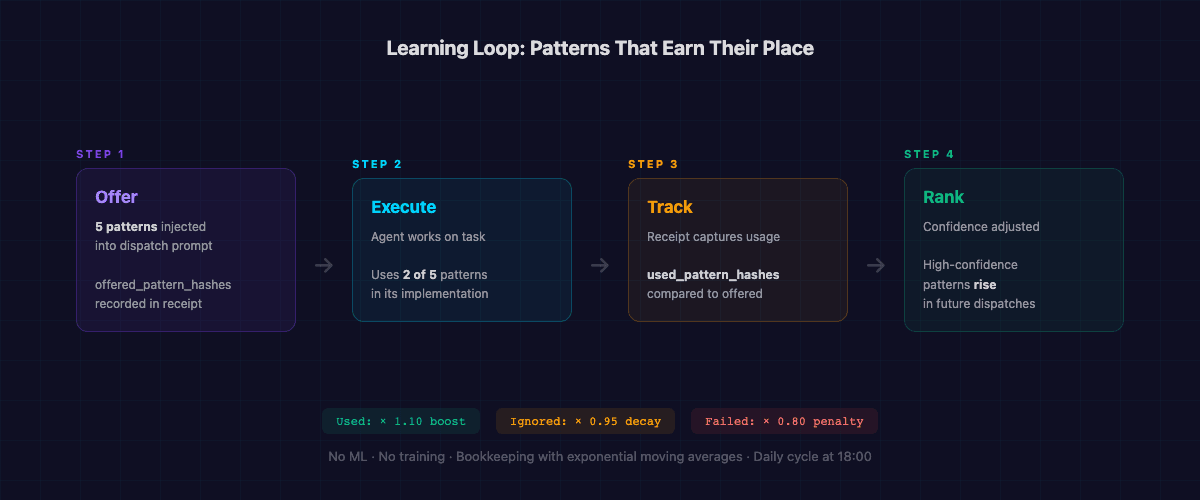 Learning Loop: Patterns That Earn Their Place

STEP 1

Offer

5 patterns injected into dispatch prompt

offered_pattern_hashes recorded in receipt

STEP 2

Execute

Agent works on task

Uses 2 of 5 patterns in its implementation

STEP 3

Track

Receipt captures usage

used_pattern_hashes compared to offered

STEP 4

Rank

Confidence adjusted

High-confidence patterns rise in future dispatches

Used: × 1.10 boost

Ignored: × 0.95 decay

Failed: × 0.80 penalty

No ML · No training · Bookkeeping with exponential moving averages · Daily cycle at 18:00